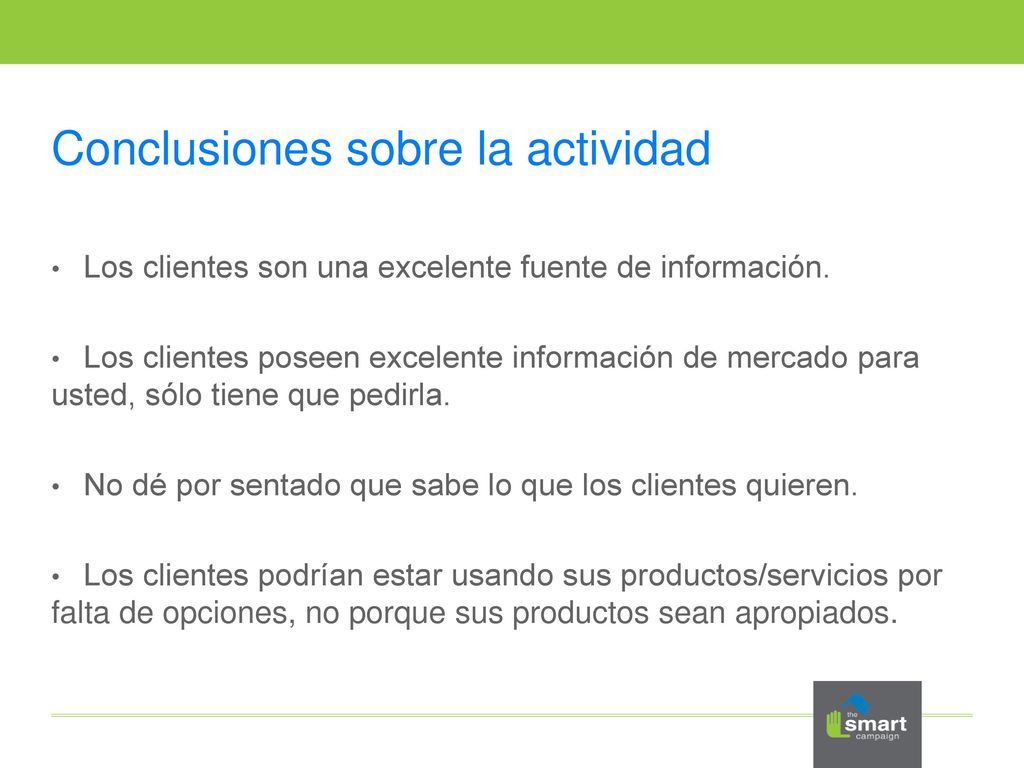 Conclusiones sobre la actividad

• Los clientes son una excelente fuente de información.

• Los clientes poseen excelente información de mercado para usted, sólo tiene que pedirla.

• No dé por sentado que sabe lo que los clientes quieren.

• Los clientes podrían estar usando sus productos/servicios por falta de opciones, no porque sus productos sean apropiados.

the smart campaign